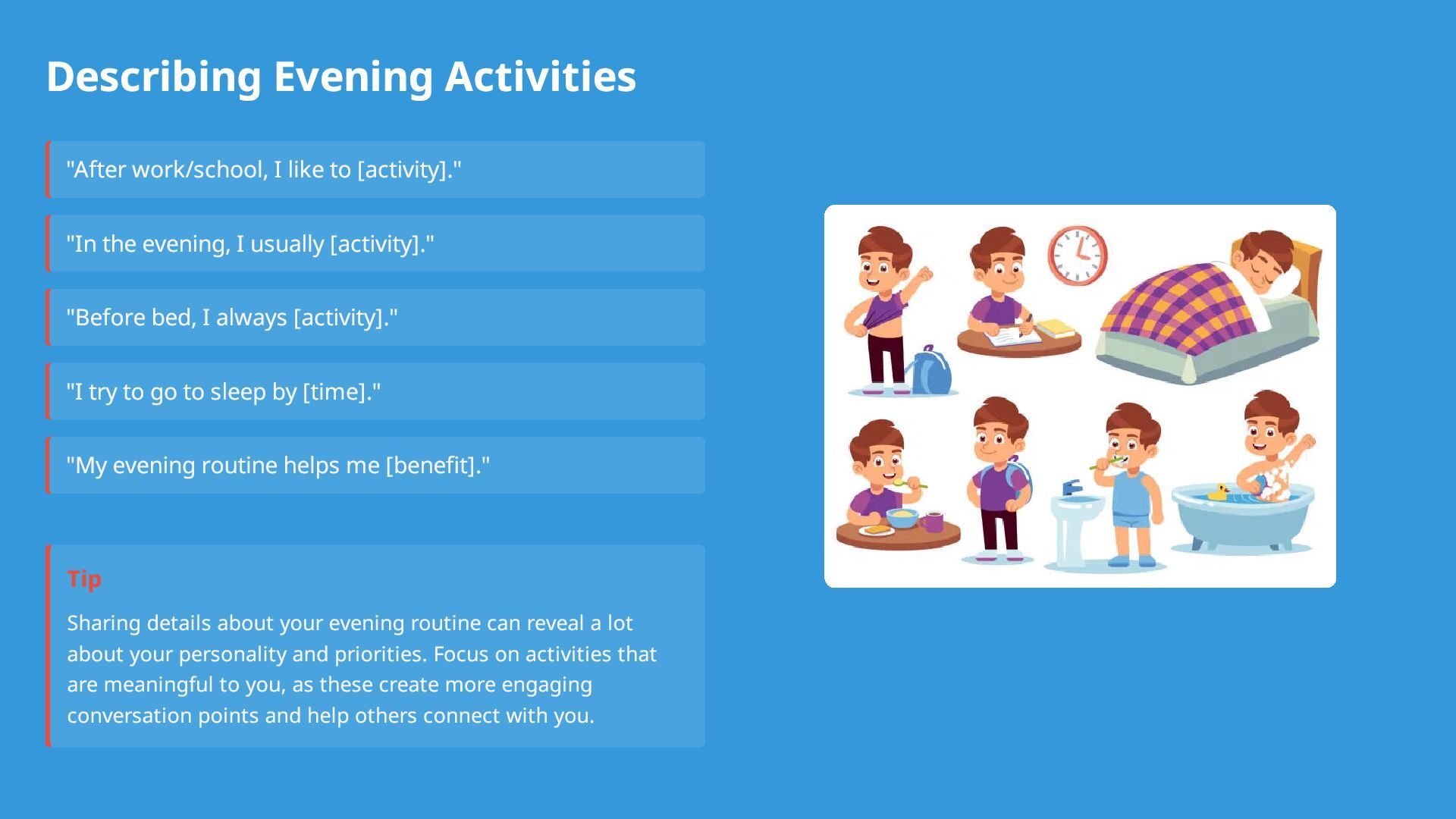 Describing Evening Activities

"After work/school, I like to [activity]."

"In the evening, I usually [activity]."

"Before bed, I always [activity]."

"I try to go to sleep by [time]."

"My evening routine helps me [benefit]."

Tip

Sharing details about your evening routine can reveal a lot about your personality and priorities. Focus on activities that are meaningful to you, as these create more engaging conversation points and help others connect with you.